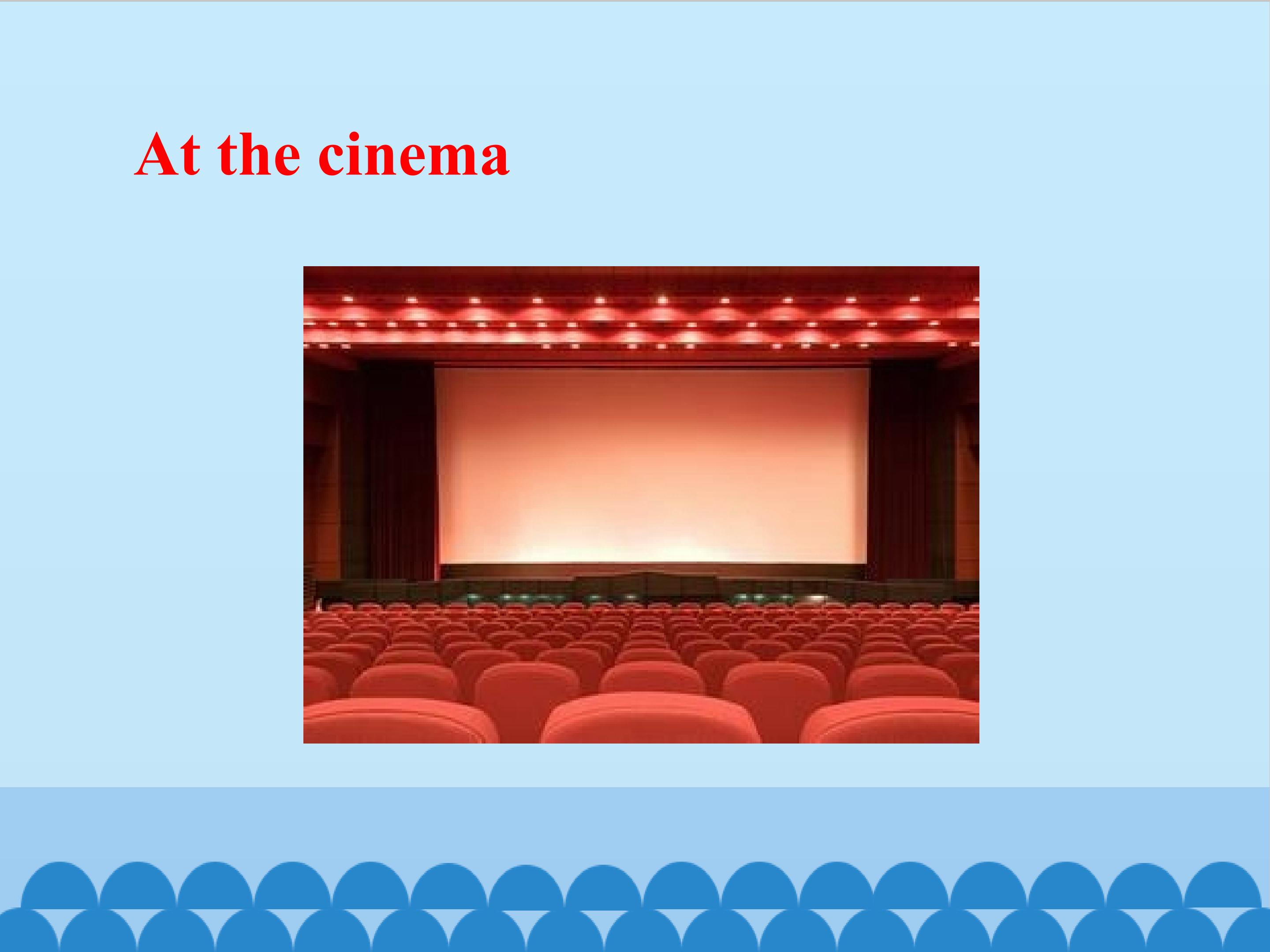 At the cinema